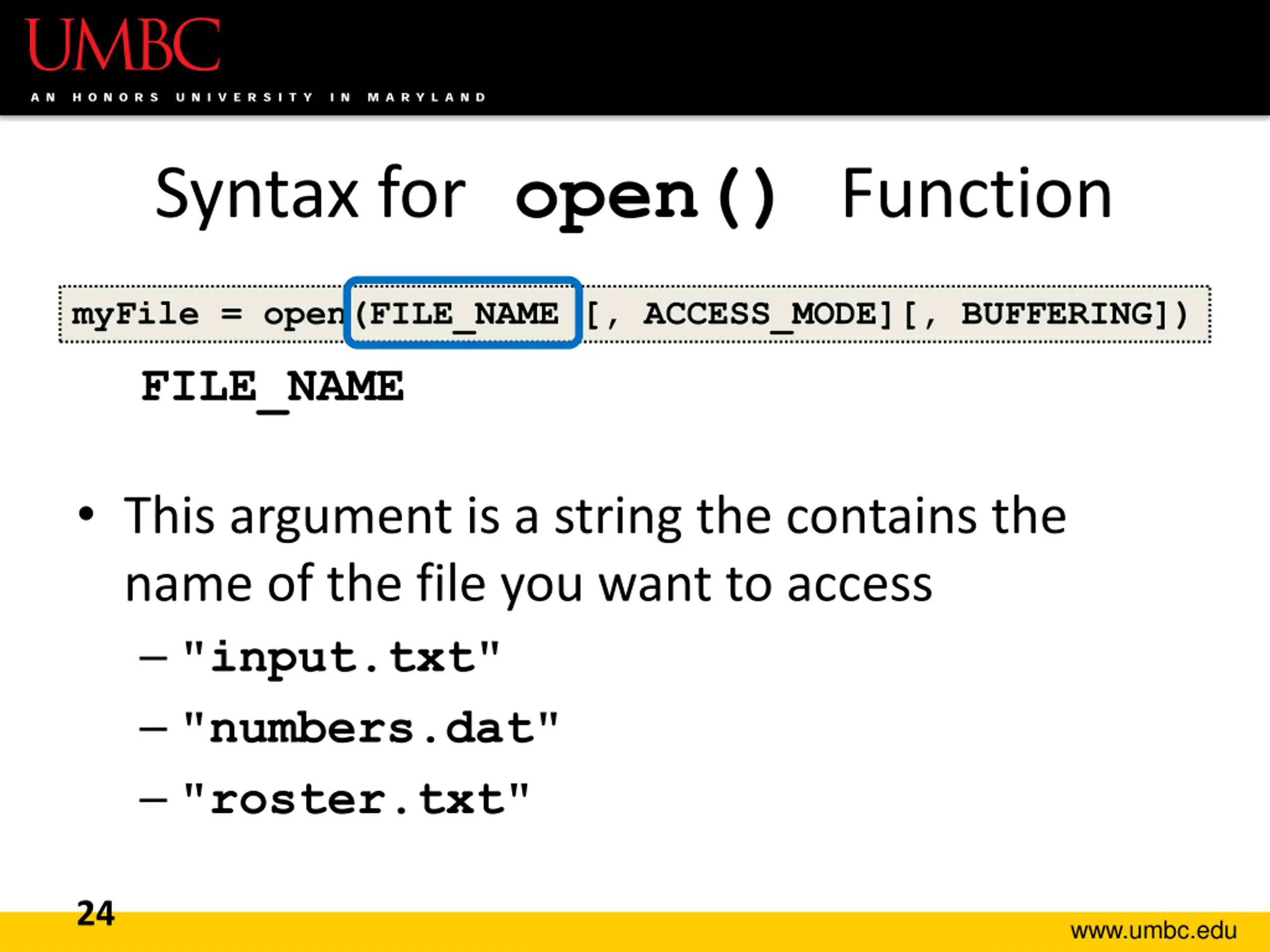 UMBC
AN HONORS UNIVERSITY IN MARYLAND

Syntax for open() Function

myFile = open(FILE_NAME [, ACCESS_MODE][, BUFFERING])

FILE_NAME

• This argument is a string the contains the name of the file you want to access
– "input.txt"
– "numbers.dat"
– "roster.txt"

24

www.umbc.edu